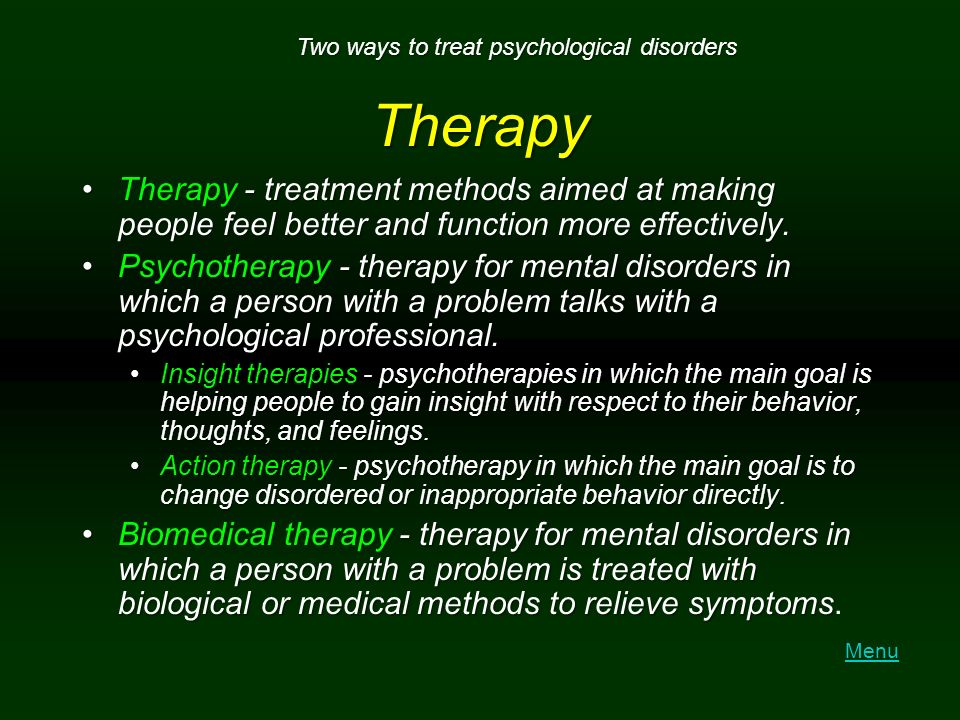 Two ways to treat psychological disorders

Therapy

• Therapy - treatment methods aimed at making people feel better and function more effectively.

• Psychotherapy - therapy for mental disorders in which a person with a problem talks with a psychological professional.

• Insight therapies - psychotherapies in which the main goal is helping people to gain insight with respect to their behavior, thoughts, and feelings.

• Action therapy - psychotherapy in which the main goal is to change disordered or inappropriate behavior directly.

• Biomedical therapy - therapy for mental disorders in which a person with a problem is treated with biological or medical methods to relieve symptoms.

Menu